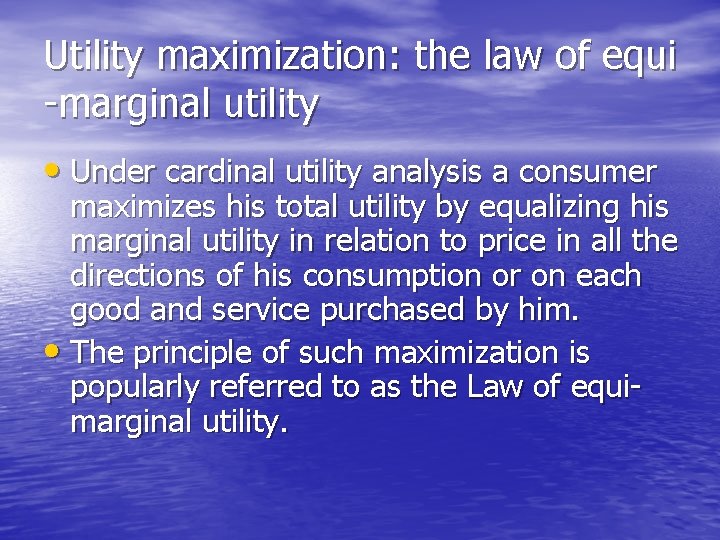 Utility maximization: the law of equi -marginal utility

• Under cardinal utility analysis a consumer maximizes his total utility by equalizing his marginal utility in relation to price in all the directions of his consumption or on each good and service purchased by him.
• The principle of such maximization is popularly referred to as the Law of equi-marginal utility.